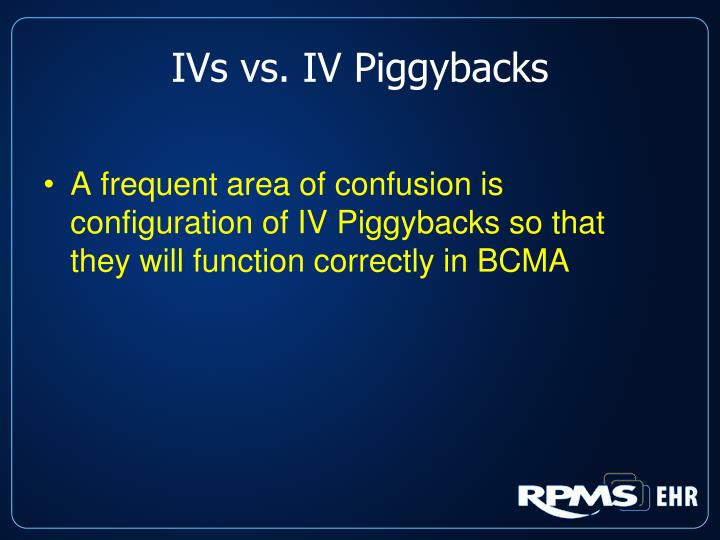 IVs vs. IV Piggybacks

• A frequent area of confusion is configuration of IV Piggybacks so that they will function correctly in BCMA

RPMS EHR